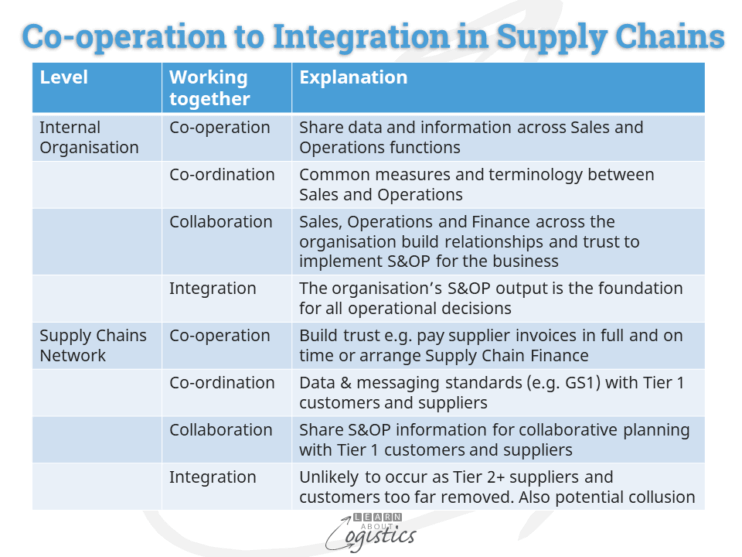 Co-operation to Integration in Supply Chains

| Level | Working together | Explanation |
|---|---|---|
| Internal Organisation | Co-operation | Share data and information across Sales and Operations functions |
| | Co-ordination | Common measures and terminology between Sales and Operations |
| | Collaboration | Sales, Operations and Finance across the organisation build relationships and trust to implement S&OP for the business |
| | Integration | The organisation's S&OP output is the foundation for all operational decisions |
| Supply Chains Network | Co-operation | Build trust e.g. pay supplier invoices in full and on time or arrange Supply Chain Finance |
| | Co-ordination | Data & messaging standards (e.g. GS1) with Tier 1 customers and suppliers |
| | Collaboration | Share S&OP information for collaborative planning with Tier 1 customers and suppliers |
| | Integration | Unlikely to occur as Tier 2+ suppliers and customers too far removed. Also potential collusion |

LEARN ABOUT Logistics